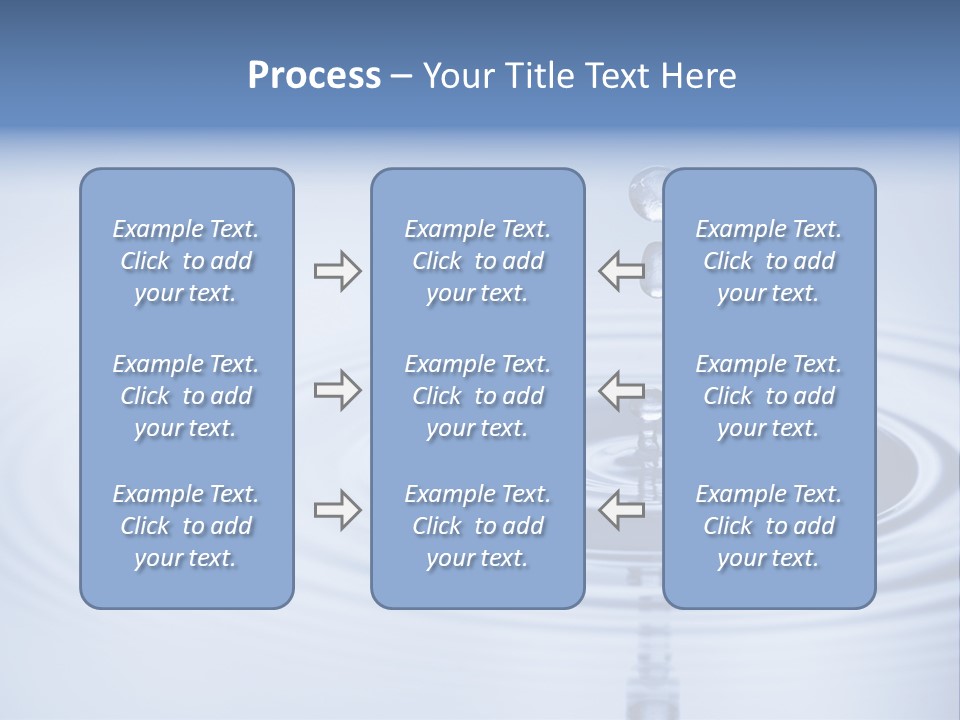 Process – Your Title Text Here

Example Text. Click to add your text.

Example Text. Click to add your text.

Example Text. Click to add your text.

Example Text. Click to add your text.

Example Text. Click to add your text.

Example Text. Click to add your text.

Example Text. Click to add your text.

Example Text. Click to add your text.

Example Text. Click to add your text.